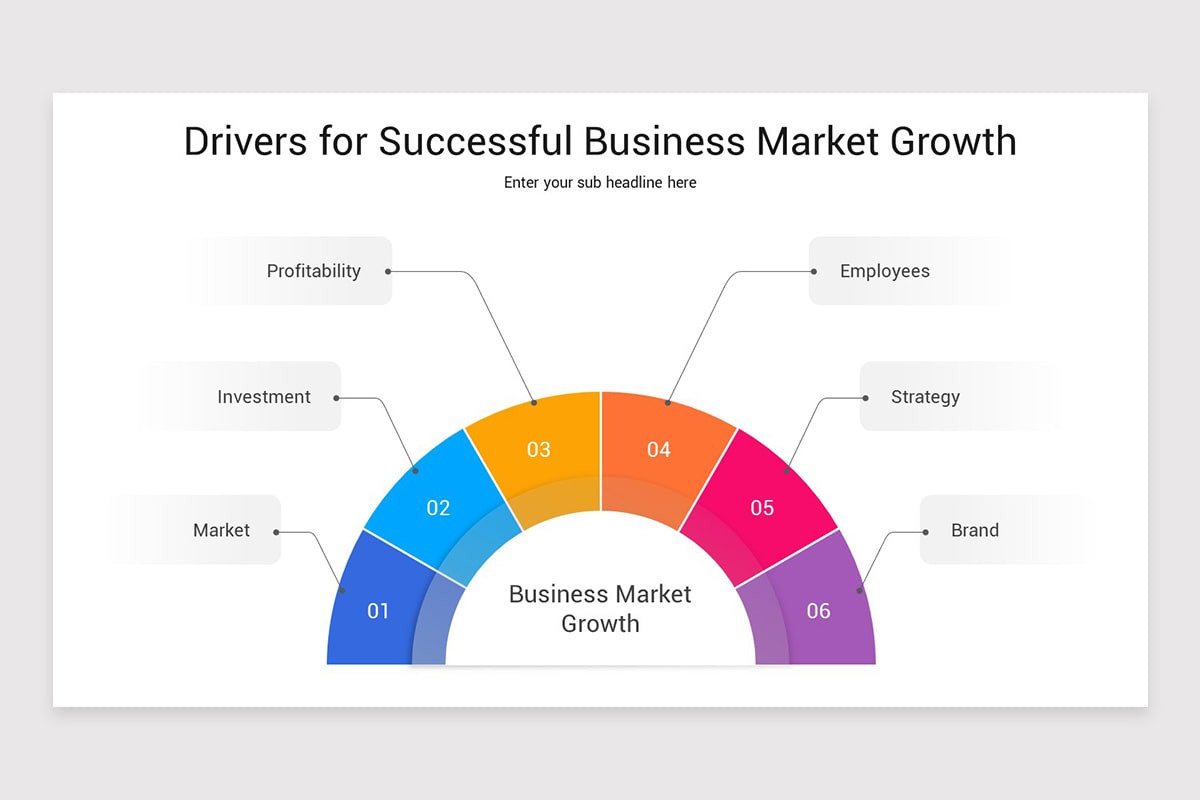 Drivers for Successful Business Market Growth

Enter your sub headline here

Profitability

Investment

Market

Employees

Strategy

Brand

01

02

03

04

05

06

Business Market Growth